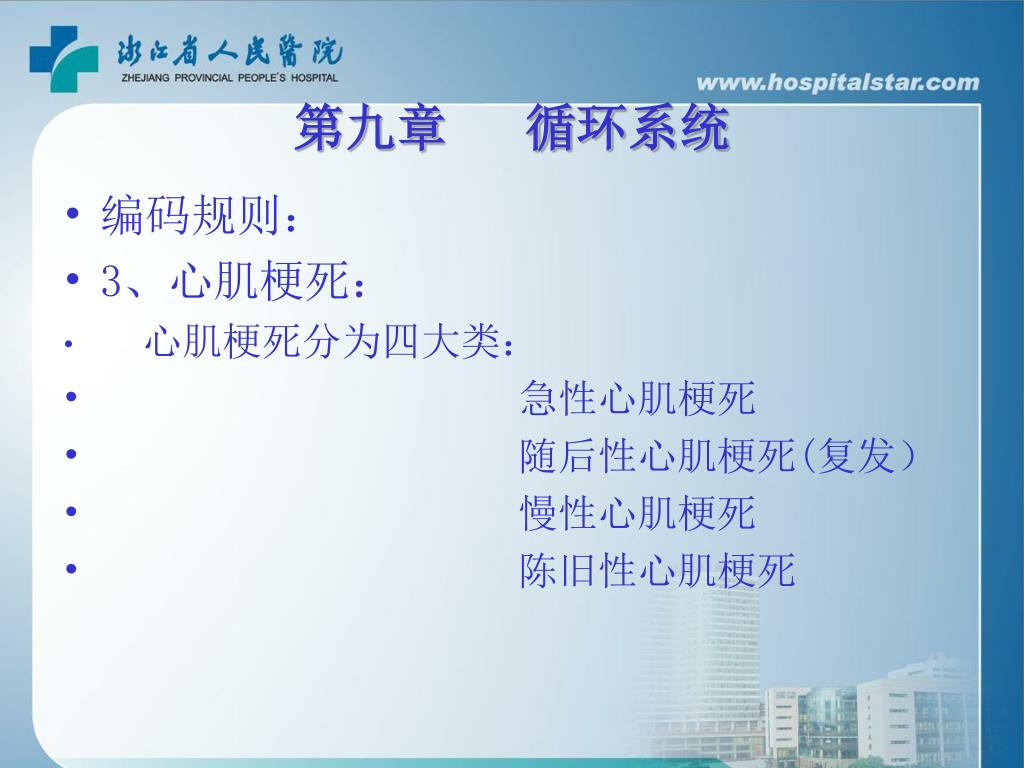 浙江省人民医院
ZHEJIANG PROVINCIAL PEOPLE'S HOSPITAL

www.hospitalstar.com

第九章　循环系统

• 编码规则：
• 3、心肌梗死：
• 心肌梗死分为四大类：
• 急性心肌梗死
• 随后性心肌梗死(复发）
• 慢性心肌梗死
• 陈旧性心肌梗死